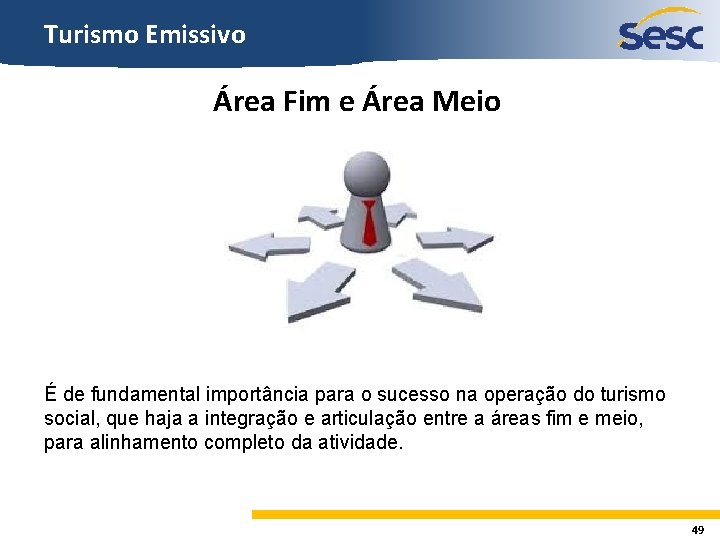 Turismo Emissivo

Sesc

Área Fim e Área Meio

É de fundamental importância para o sucesso na operação do turismo social, que haja a integração e articulação entre a áreas fim e meio, para alinhamento completo da atividade.

49